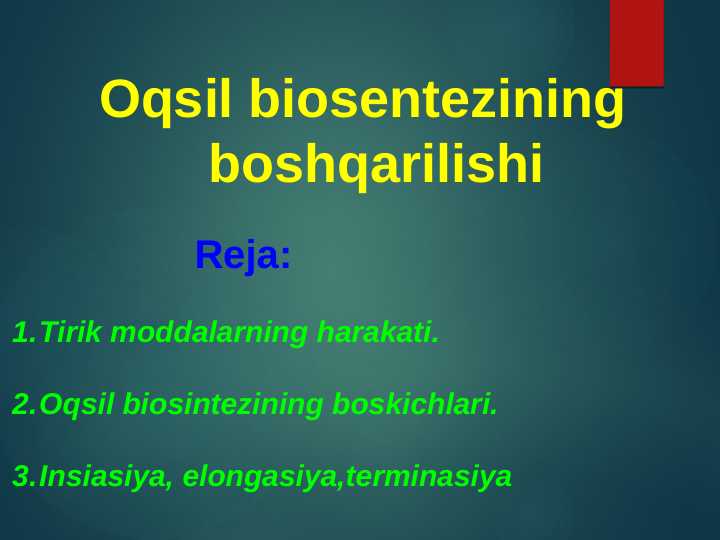 Oqsil biosentezining boshqarilishi

Reja:

1.Tirik moddalarning harakati.

2.Oqsil biosintezining boskichlari.

3.Insiasiya, elongasiya,terminasiya